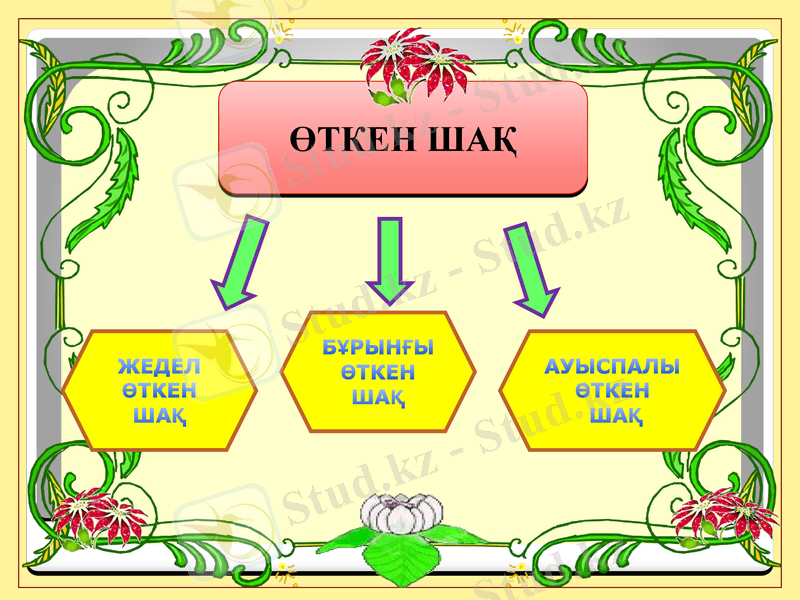 ӨТКЕН ШАҚ

ЖЕДЕЛ ӨТКЕН ШАҚ

БҰРЫНҒЫ ӨТКЕН ШАҚ

АУЫСПАЛЫ ӨТКЕН ШАҚ

Stud.kz - Stud.kz
Stud.kz - Stud.kz
Stud.kz - Stud.kz